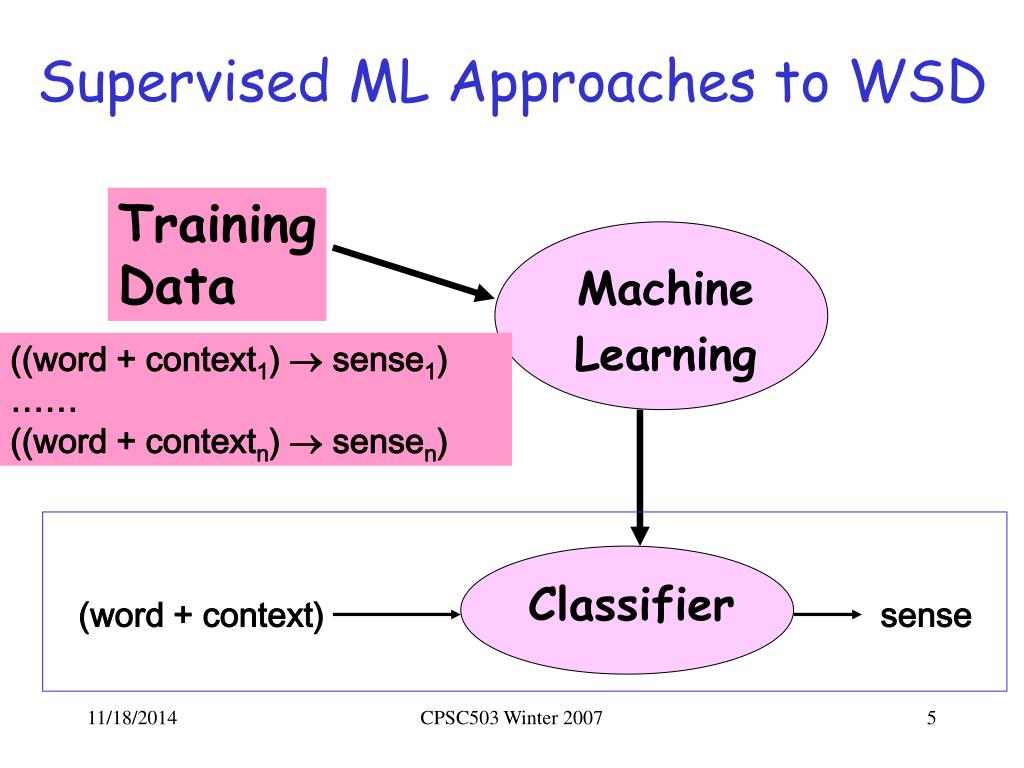 Supervised ML Approaches to WSD

Training Data

Machine Learning

((word + context$_1$) $\rightarrow$ sense$_1$)
……
((word + context$_n$) $\rightarrow$ sense$_n$)

(word + context)

Classifier

sense

11/18/2014

CPSC503 Winter 2007

5